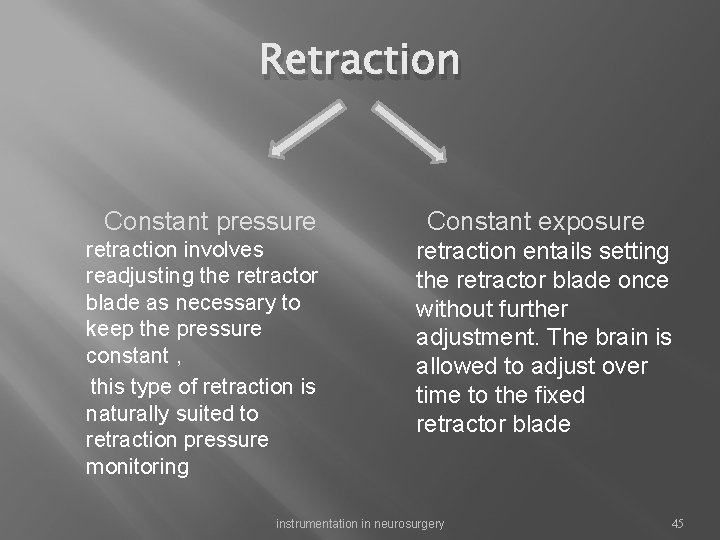 Retraction

Constant pressure retraction involves readjusting the retractor blade as necessary to keep the pressure constant ,

this type of retraction is naturally suited to retraction pressure monitoring

Constant exposure retraction entails setting the retractor blade once without further adjustment. The brain is allowed to adjust over time to the fixed retractor blade

instrumentation in neurosurgery

45